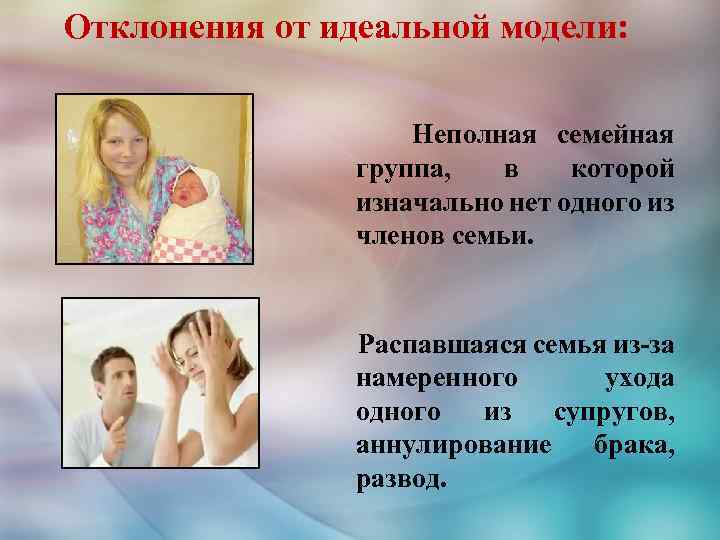 Отклонения от идеальной модели:

Неполная семейная группа, в которой изначально нет одного из членов семьи.

Распавшаяся семья из-за намеренного ухода одного из супругов, аннулирование брака, развод.